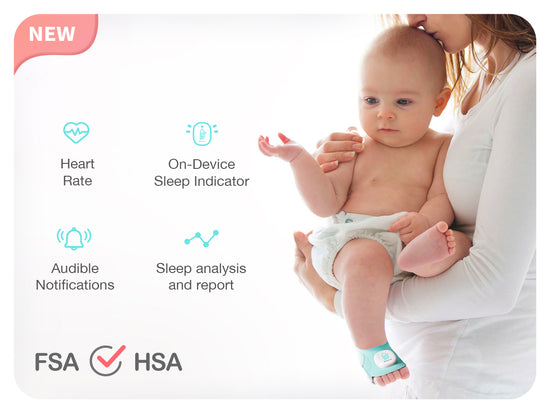 NEW

Heart Rate

On-Device Sleep Indicator

Audible Notifications

Sleep analysis and report

FSA HSA